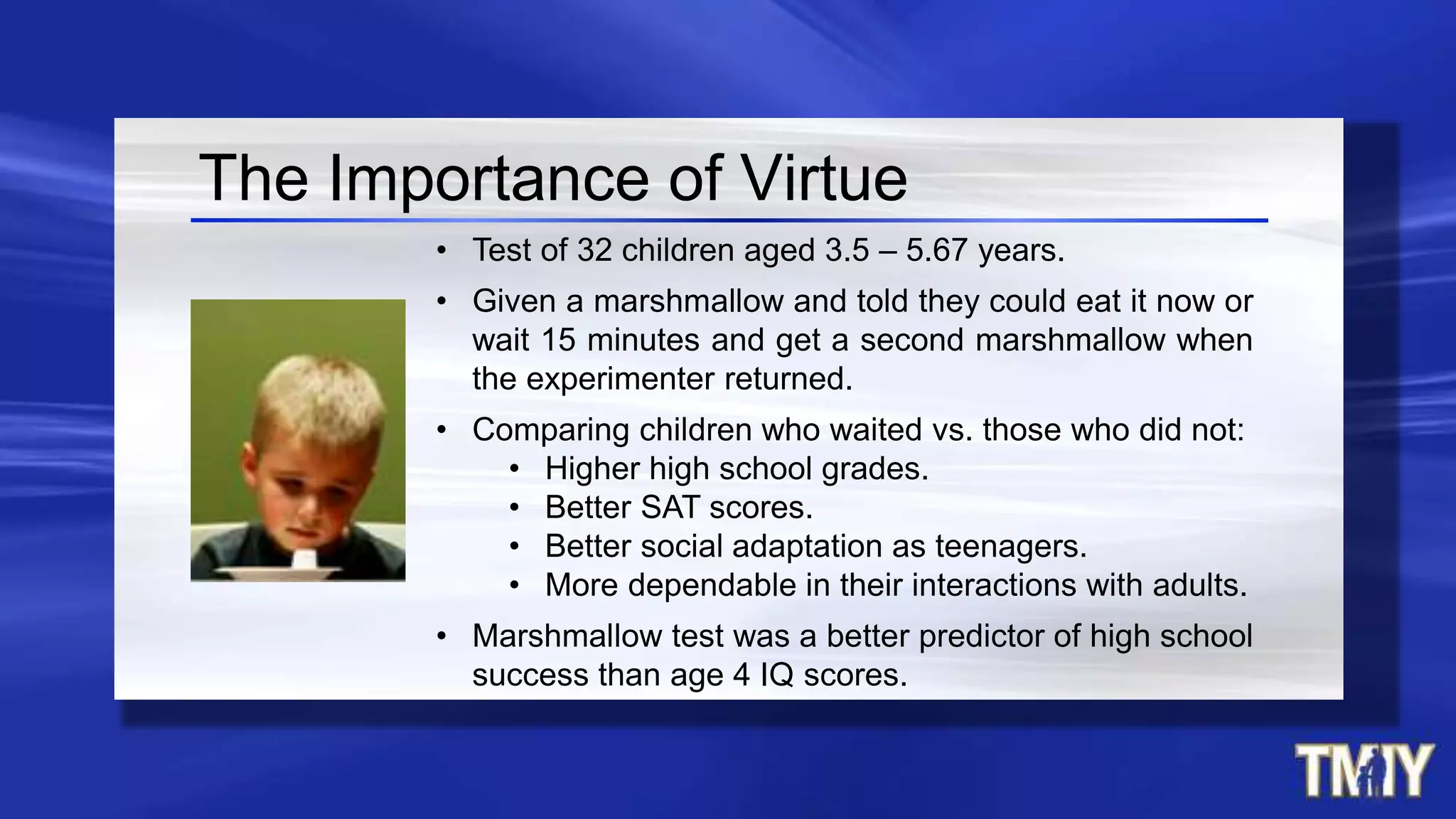 The Importance of Virtue

• Test of 32 children aged 3.5 – 5.67 years.

• Given a marshmallow and told they could eat it now or wait 15 minutes and get a second marshmallow when the experimenter returned.

• Comparing children who waited vs. those who did not:
  • Higher high school grades.
  • Better SAT scores.
  • Better social adaptation as teenagers.
  • More dependable in their interactions with adults.

• Marshmallow test was a better predictor of high school success than age 4 IQ scores.

TMIY